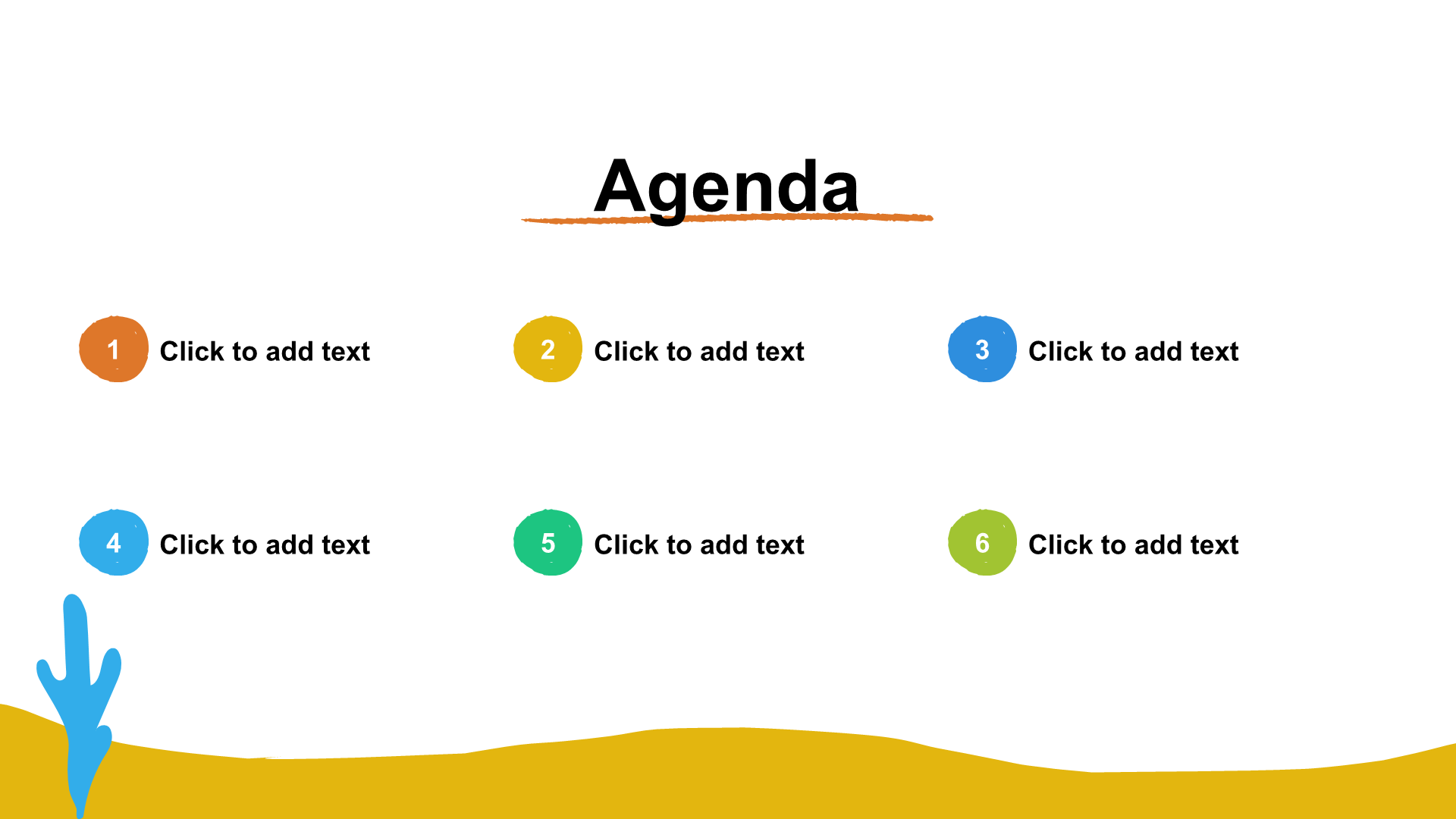 Agenda

1 Click to add text

2 Click to add text

3 Click to add text

4 Click to add text

5 Click to add text

6 Click to add text